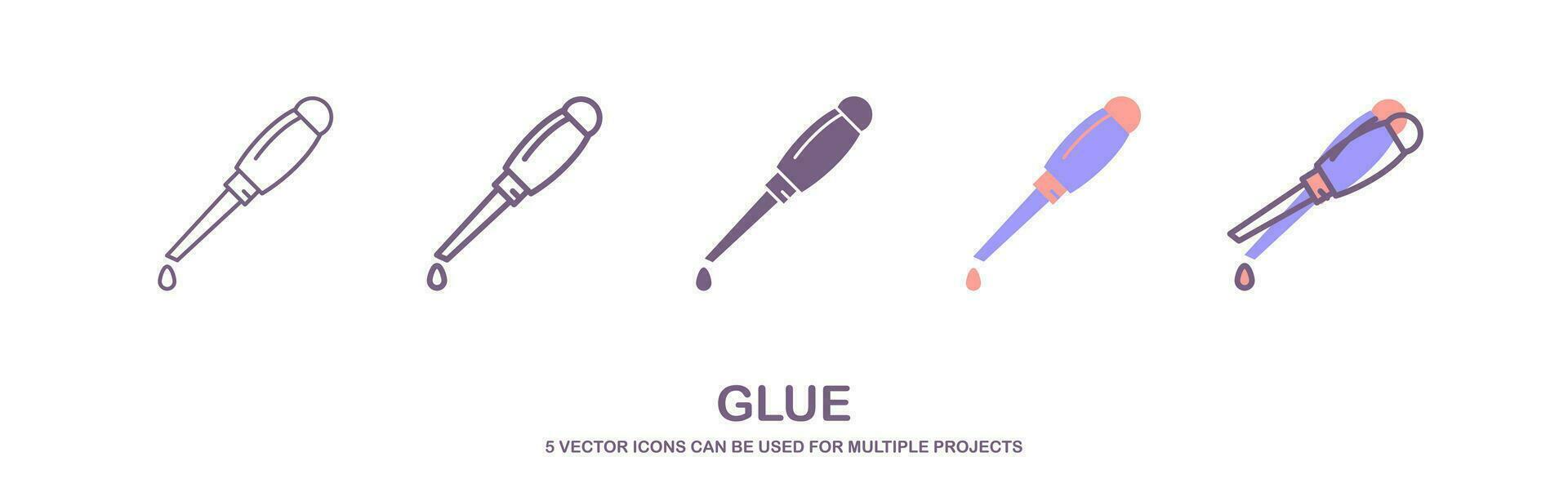 GLUE

5 VECTOR ICONS CAN BE USED FOR MULTIPLE PROJECTS